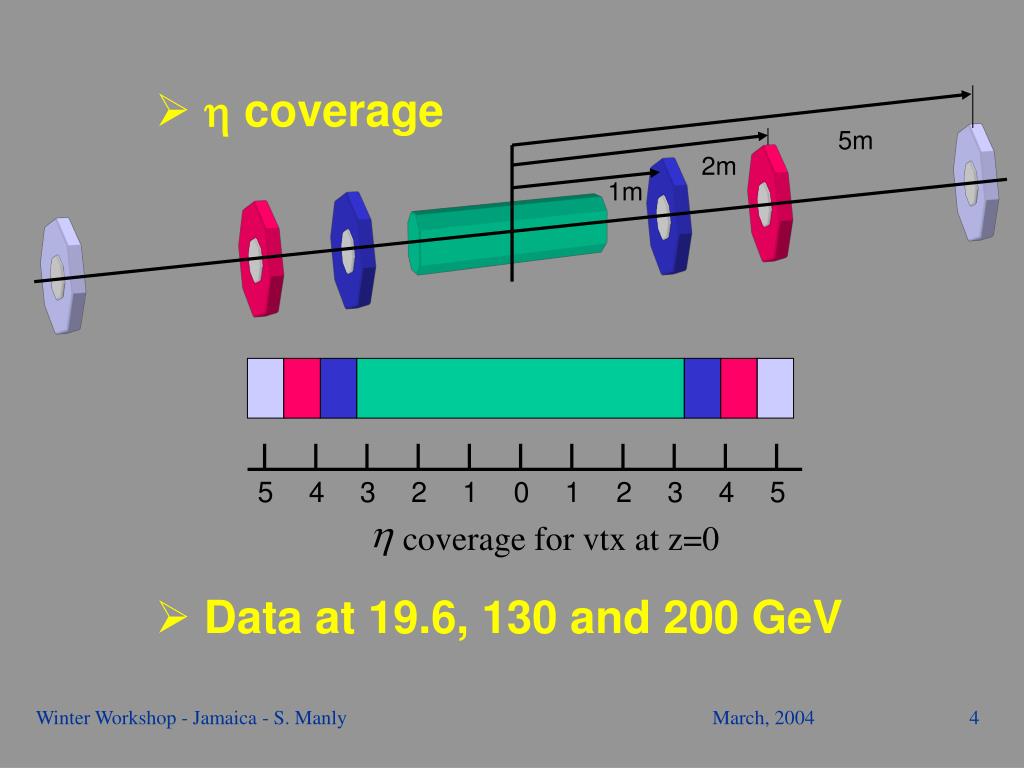 ➢ $\eta$ coverage

5m

2m

1m

5 4 3 2 1 0 1 2 3 4 5

$\eta$ coverage for vtx at z=0

➢ Data at 19.6, 130 and 200 GeV

Winter Workshop - Jamaica - S. Manly

March, 2004

4